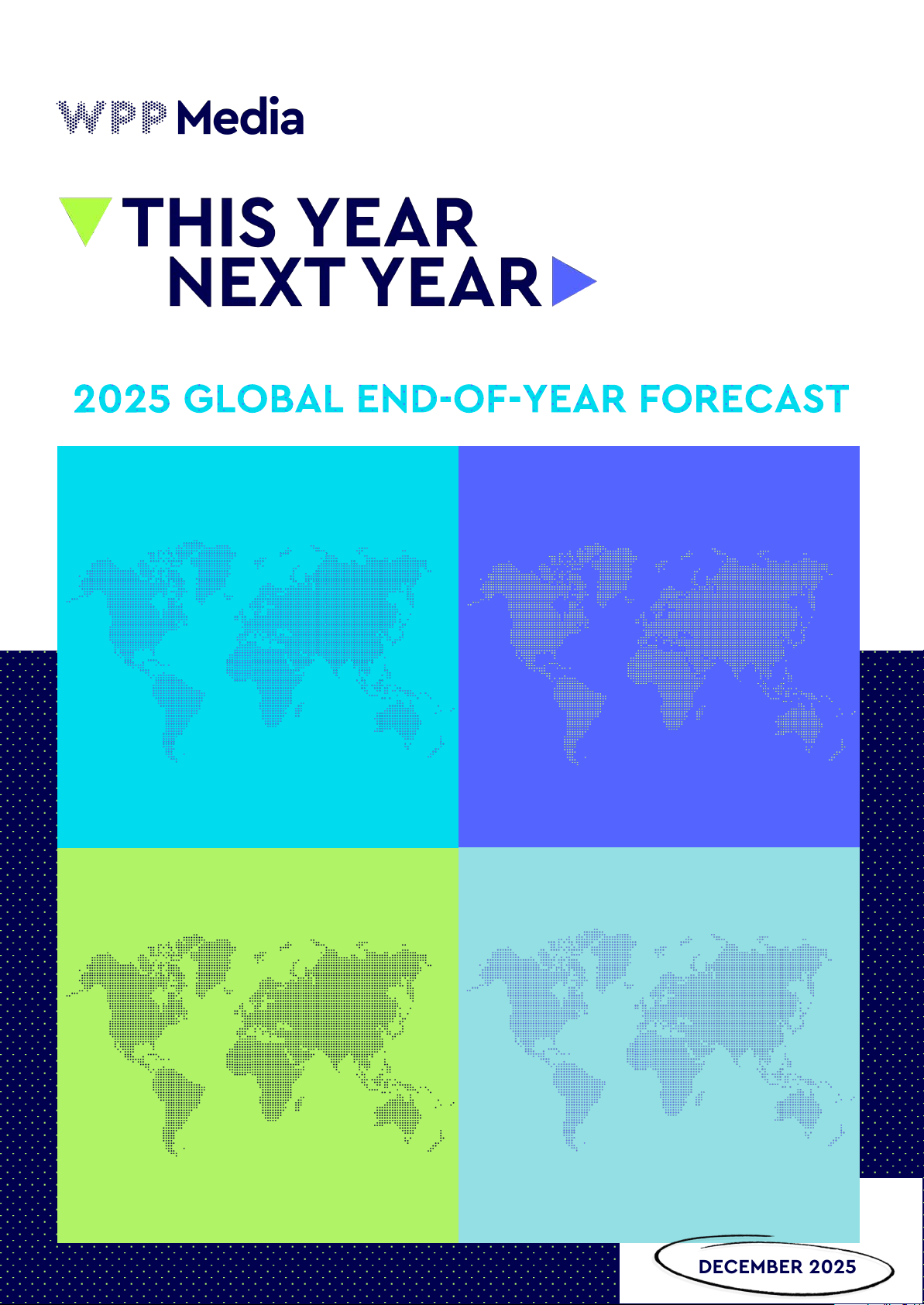 WPP Media

THIS YEAR
NEXT YEAR

2025 GLOBAL END-OF-YEAR FORECAST

DECEMBER 2025